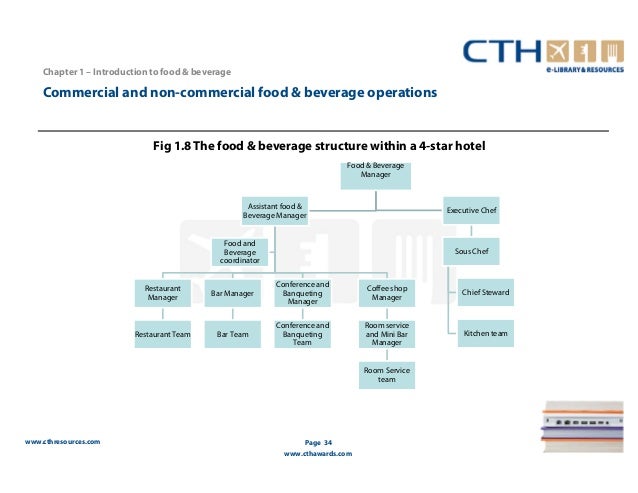 CTH
e-LIBRARY & RESOURCES

Chapter 1 – Introduction to food & beverage

Commercial and non-commercial food & beverage operations

Fig 1.8 The food & beverage structure within a 4-star hotel

Food & Beverage Manager

Assistant food & Beverage Manager

Executive Chef

Food and Beverage coordinator

Sous Chef

Restaurant Manager

Bar Manager

Conference and Banqueting Manager

Coffee shop Manager

Chief Steward

Restaurant Team

Bar Team

Conference and Banqueting Team

Room service and Mini Bar Manager

Kitchen team

Room Service team

www.cthresources.com

Page 34
www.cthawards.com